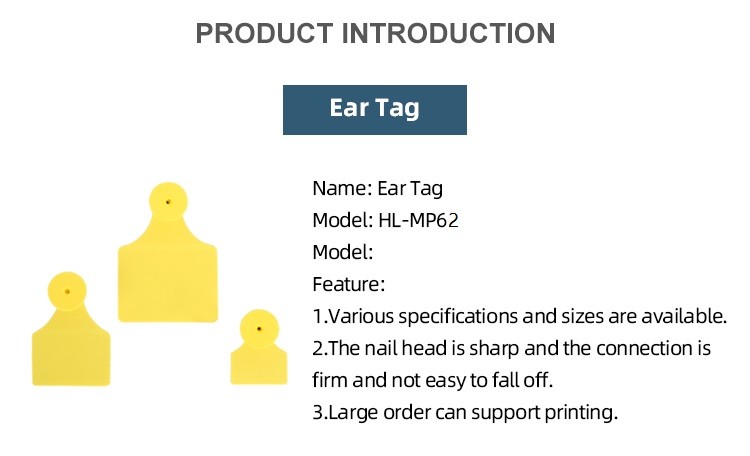 PRODUCT INTRODUCTION

Ear Tag

Name: Ear Tag
Model: HL-MP62
Model:
Feature:
1.Various specifications and sizes are available.
2.The nail head is sharp and the connection is firm and not easy to fall off.
3.Large order can support printing.